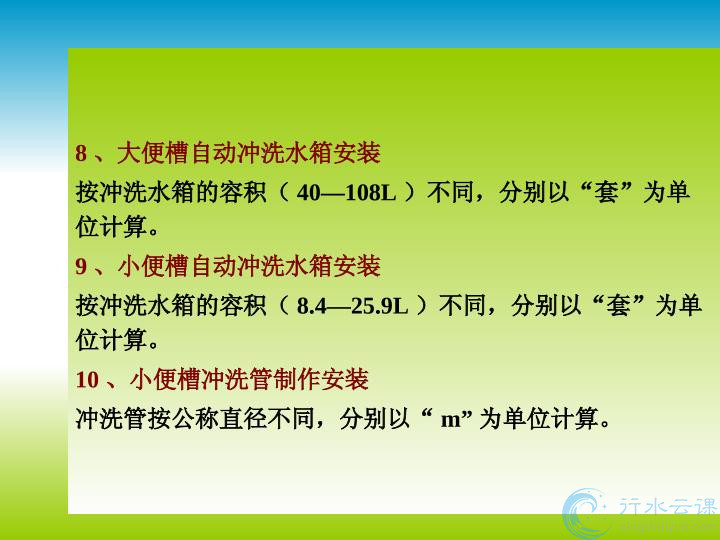 8 、大便槽自动冲洗水箱安装

按冲洗水箱的容积（ 40—108L ）不同，分别以“套”为单位计算。

9 、小便槽自动冲洗水箱安装

按冲洗水箱的容积（ 8.4—25.9L ）不同，分别以“套”为单位计算。

10 、小便槽冲洗管制作安装

冲洗管按公称直径不同，分别以“ m”为单位计算。

行水云课